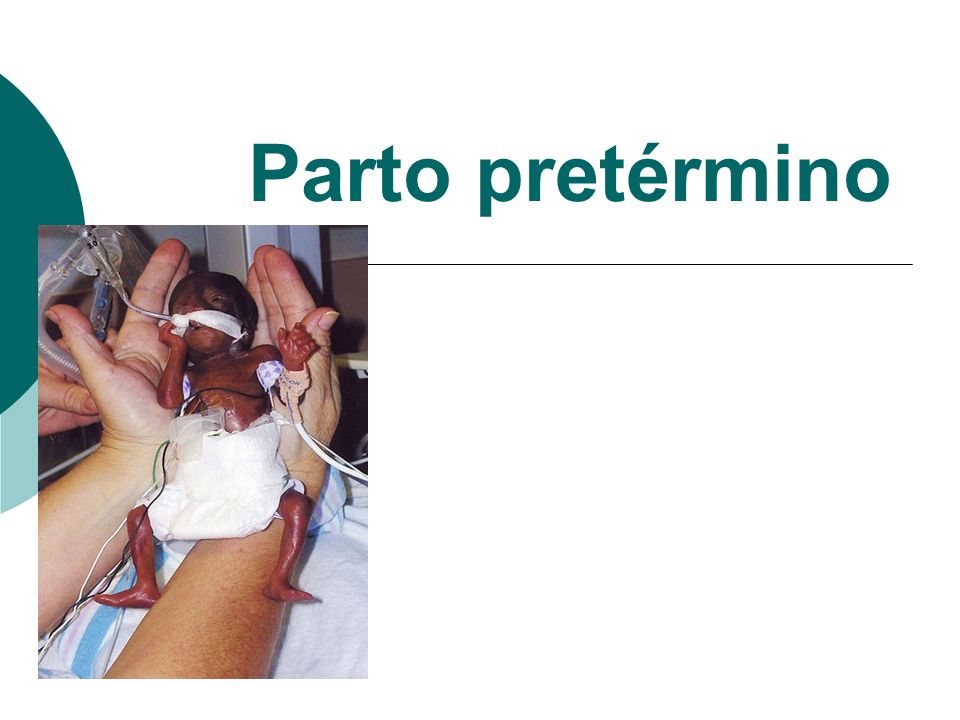 Parto pretérmino